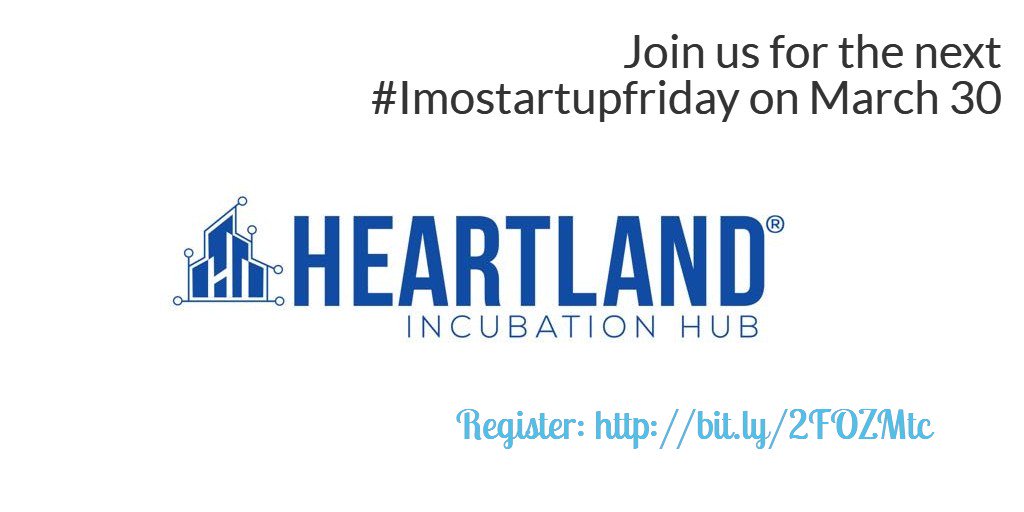 Join us for the next
#Imostartupfriday on March 30

HEARTLAND®
INCUBATION HUB

Register: http://bit.ly/2FOZMtc